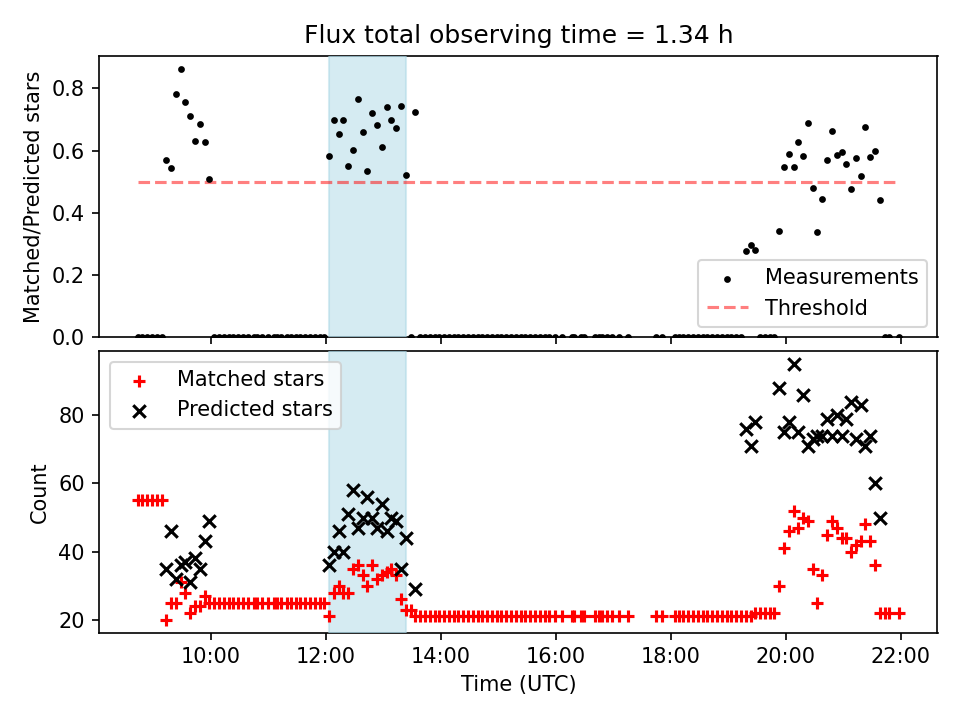 Flux total observing time = 1.34 h

Matched/Predicted stars

0.8
0.6
0.4
0.2
0.0

Measurements
Threshold

Matched stars
Predicted stars

Count

80
60
40
20

10:00
12:00
14:00
16:00
18:00
20:00
22:00

Time (UTC)